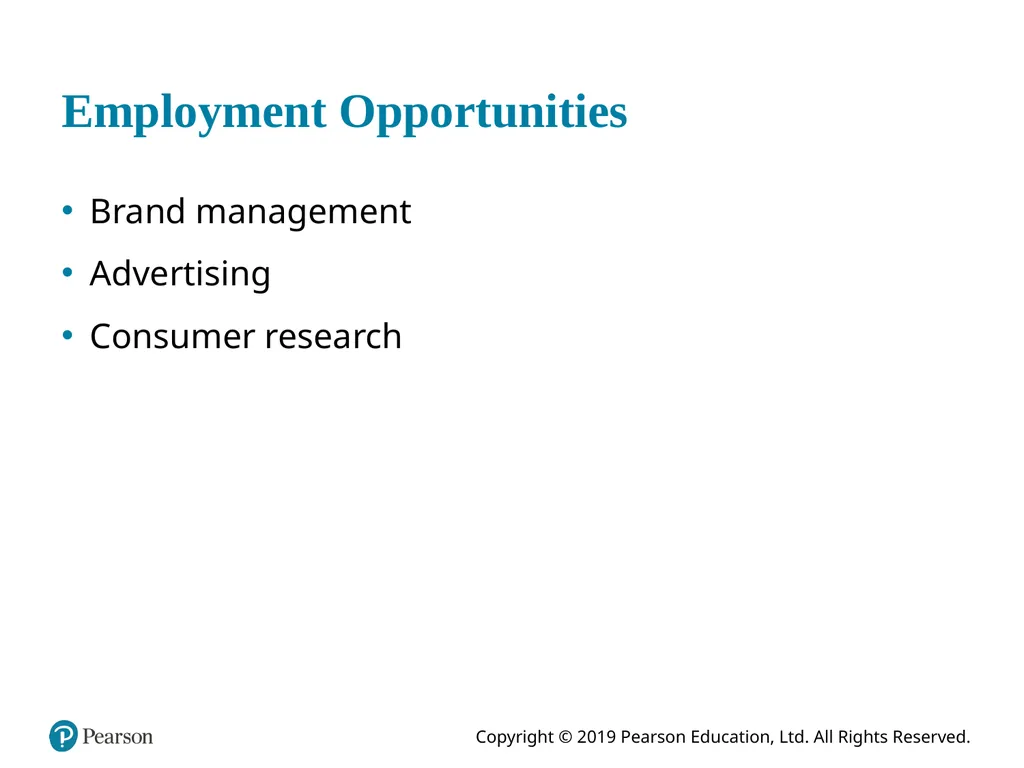 Employment Opportunities

• Brand management
• Advertising
• Consumer research

Pearson

Copyright © 2019 Pearson Education, Ltd. All Rights Reserved.